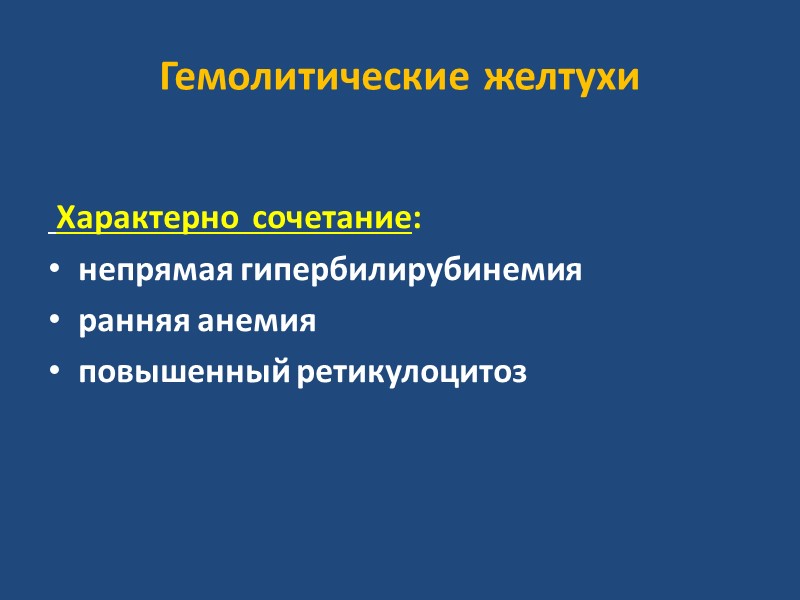 Гемолитические желтухи

Характерно сочетание:

• непрямая гипербилирубинемия
• ранняя анемия
• повышенный ретикулоцитоз